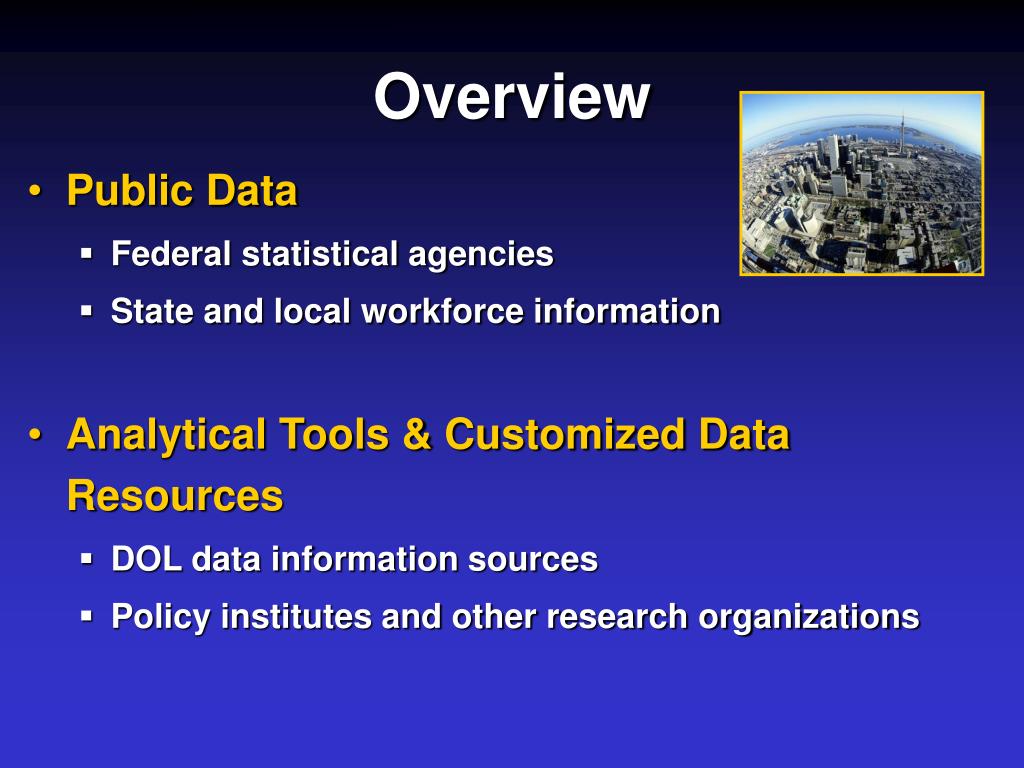 Overview

• Public Data
▪ Federal statistical agencies
▪ State and local workforce information

• Analytical Tools & Customized Data Resources
▪ DOL data information sources
▪ Policy institutes and other research organizations